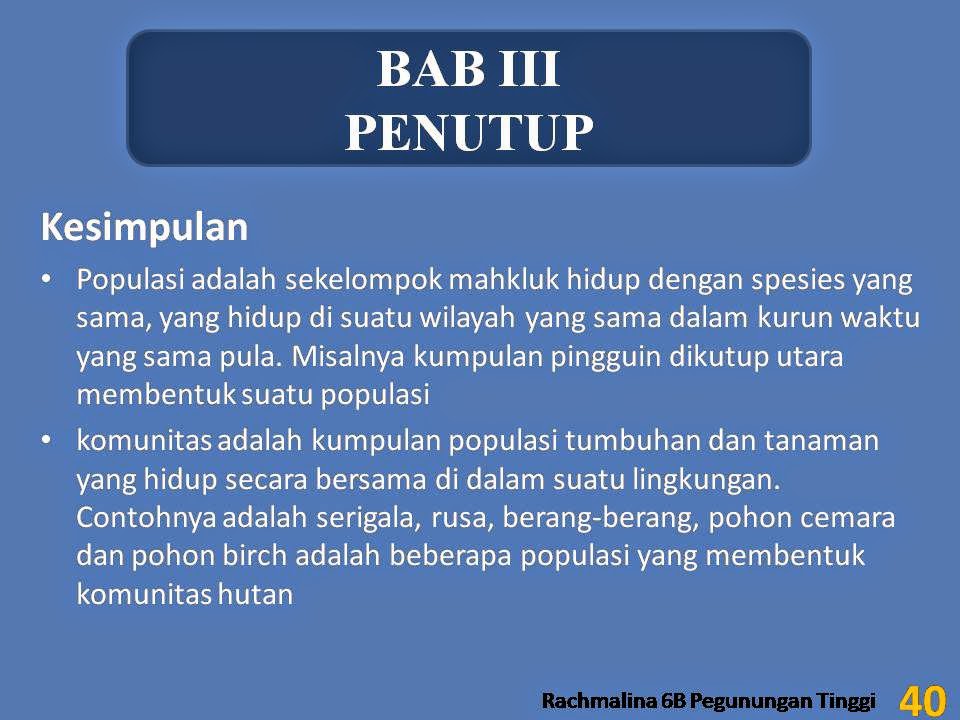 BAB III
PENUTUP

Kesimpulan

• Populasi adalah sekelompok mahkluk hidup dengan spesies yang sama, yang hidup di suatu wilayah yang sama dalam kurun waktu yang sama pula. Misalnya kumpulan pingguin dikutup utara membentuk suatu populasi

• komunitas adalah kumpulan populasi tumbuhan dan tanaman yang hidup secara bersama di dalam suatu lingkungan. Contohnya adalah serigala, rusa, berang-berang, pohon cemara dan pohon birch adalah beberapa populasi yang membentuk komunitas hutan

Rachmalina 6B Pegunungan Tinggi 40